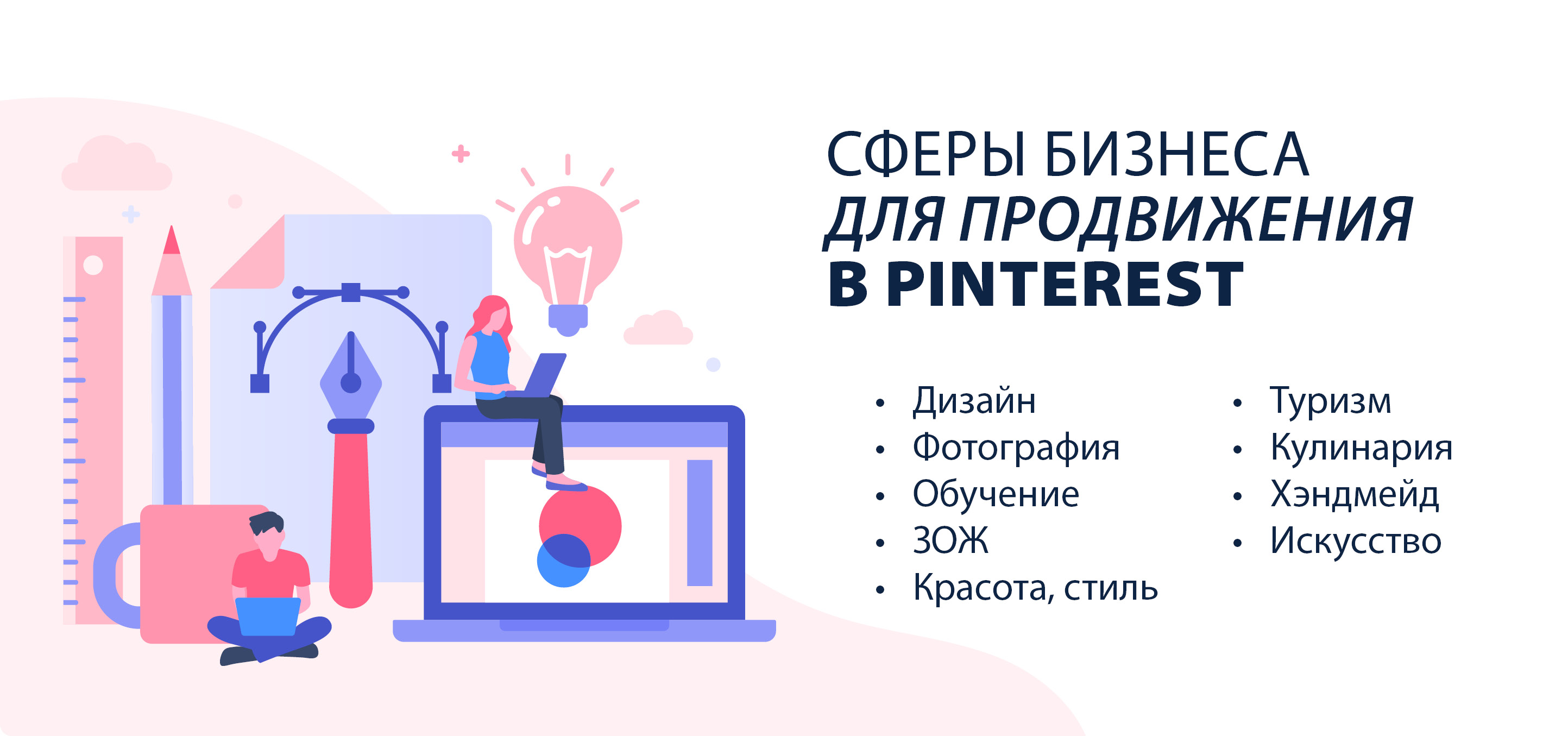 СФЕРЫ БИЗНЕСА
ДЛЯ ПРОДВИЖЕНИЯ
В PINTEREST

• Дизайн
• Фотография
• Обучение
• ЗОЖ
• Красота, стиль

• Туризм
• Кулинария
• Хэндмейд
• Искусство